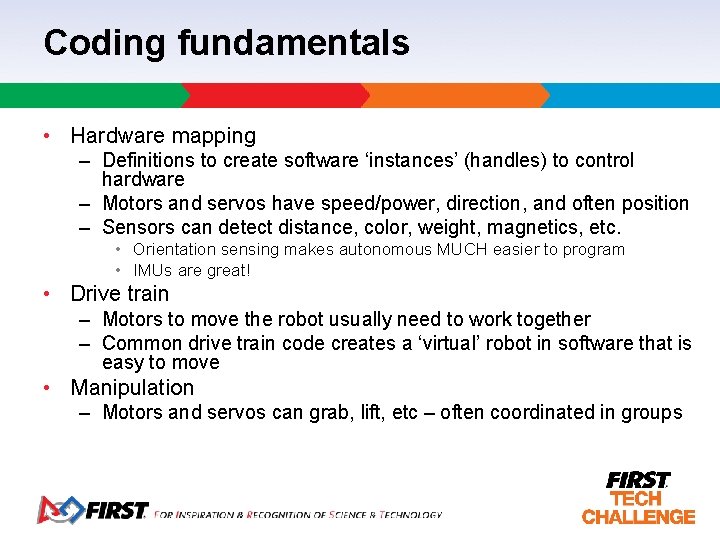 Coding fundamentals

• Hardware mapping
 – Definitions to create software ‘instances’ (handles) to control hardware
 – Motors and servos have speed/power, direction, and often position
 – Sensors can detect distance, color, weight, magnetics, etc.
  • Orientation sensing makes autonomous MUCH easier to program
  • IMUs are great!
• Drive train
 – Motors to move the robot usually need to work together
 – Common drive train code creates a ‘virtual’ robot in software that is easy to move
• Manipulation
 – Motors and servos can grab, lift, etc – often coordinated in groups

FIRST FOR INSPIRATION & RECOGNITION OF SCIENCE & TECHNOLOGY

FIRST TECH CHALLENGE